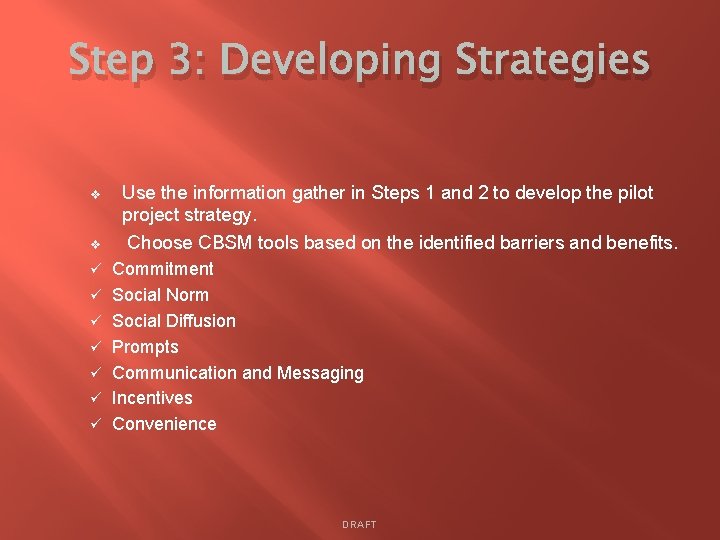 Step 3: Developing Strategies

❖ Use the information gather in Steps 1 and 2 to develop the pilot project strategy.

❖ Choose CBSM tools based on the identified barriers and benefits.

✓ Commitment
✓ Social Norm
✓ Social Diffusion
✓ Prompts
✓ Communication and Messaging
✓ Incentives
✓ Convenience

DRAFT